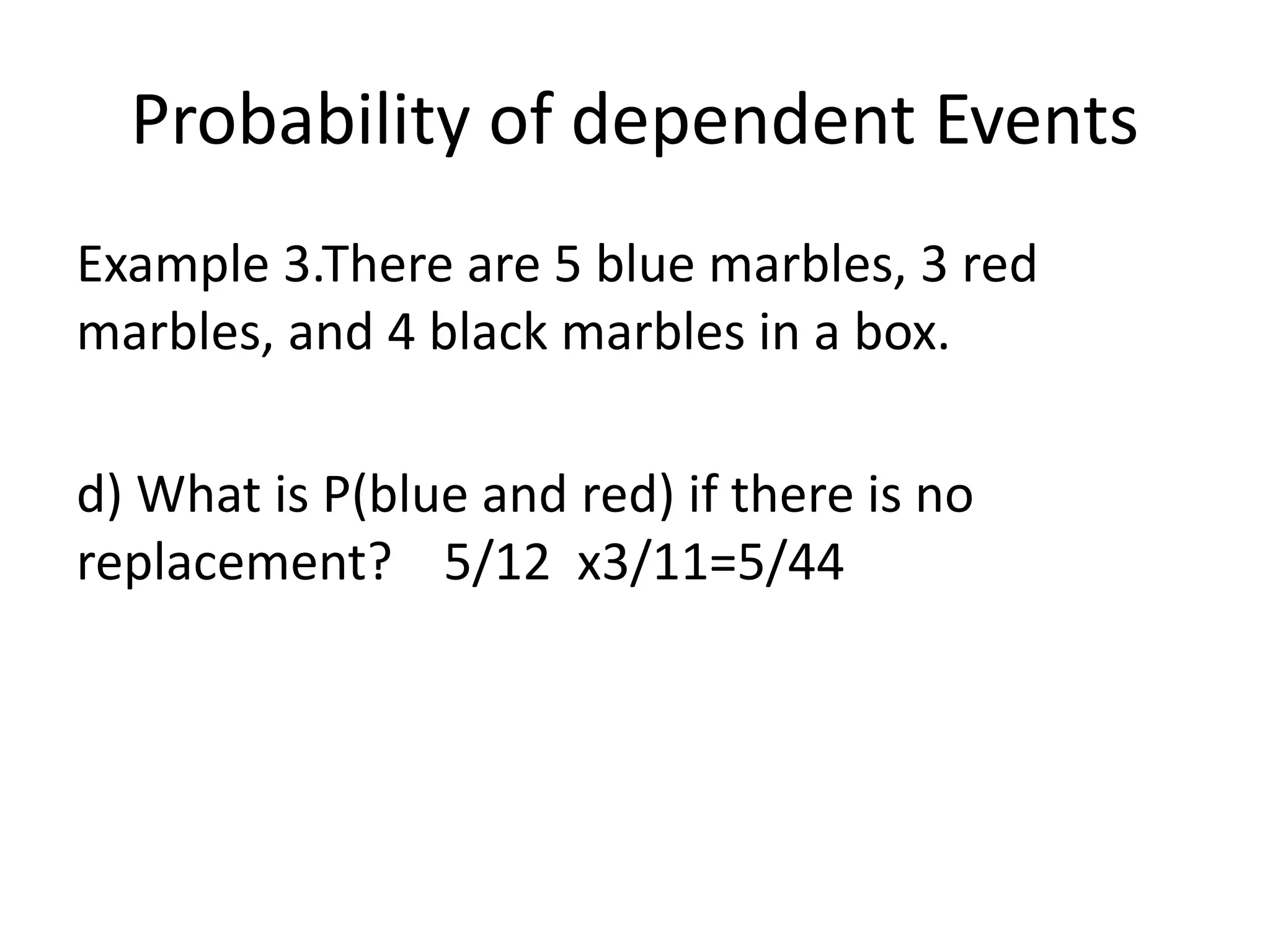 Probability of dependent Events

Example 3.There are 5 blue marbles, 3 red marbles, and 4 black marbles in a box.

d) What is P(blue and red) if there is no replacement? 5/12 x3/11=5/44